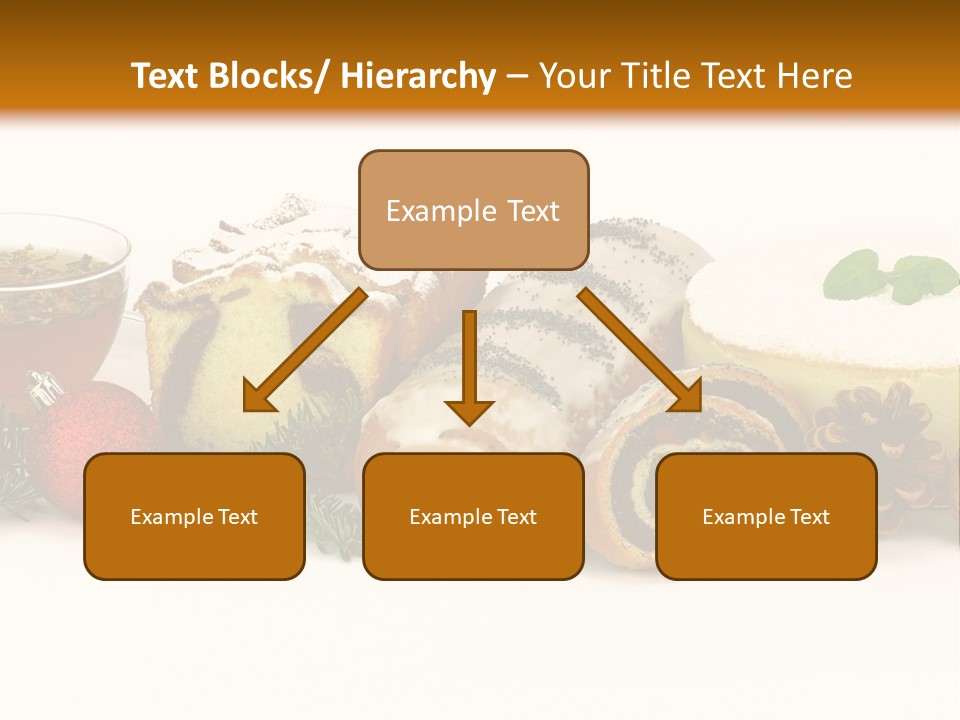 Text Blocks/ Hierarchy – Your Title Text Here

Example Text

Example Text

Example Text

Example Text